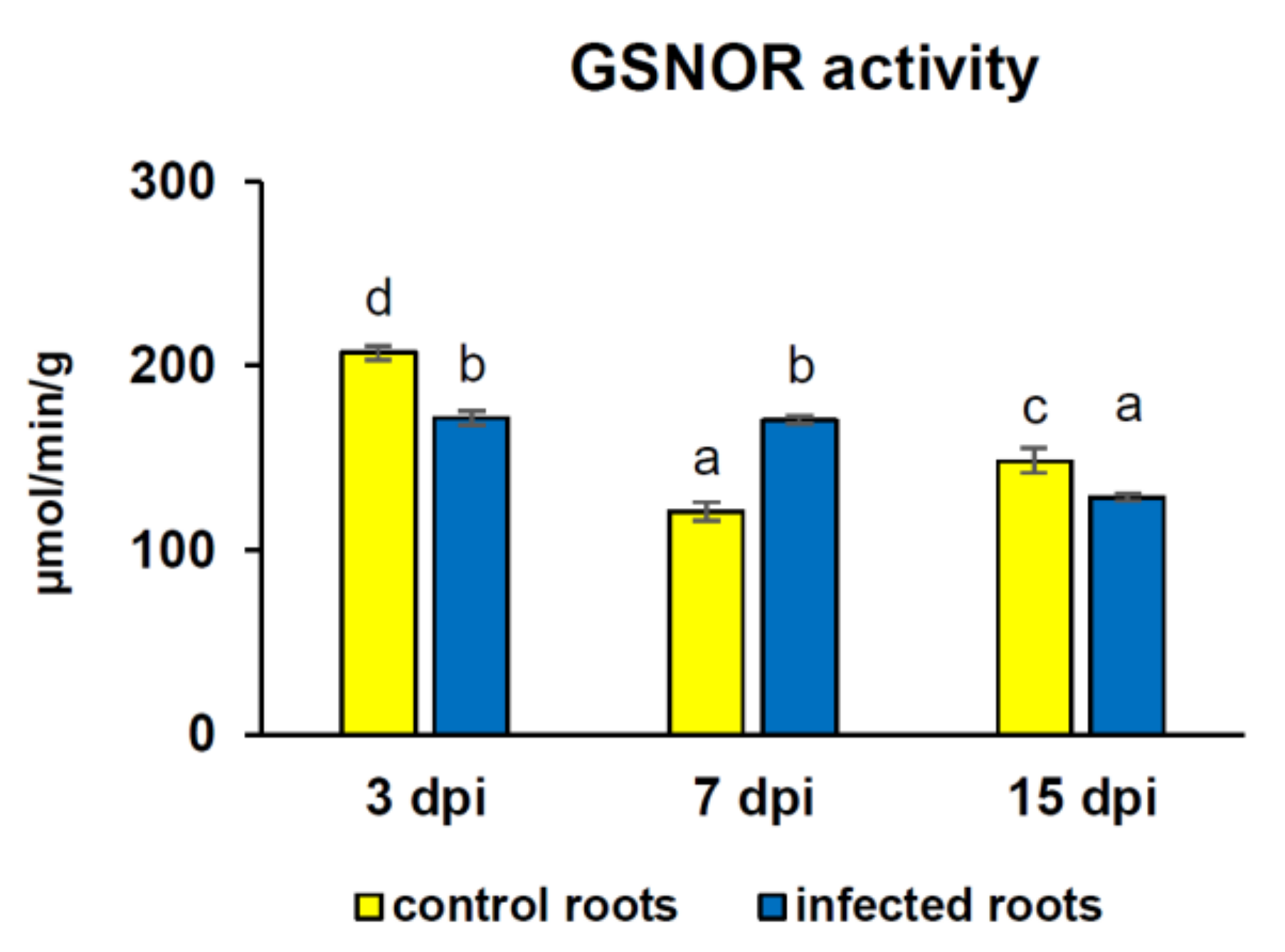 GSNOR activity

µmol/min/g

300
200
100
0

d
b
a
b
c
a

3 dpi
7 dpi
15 dpi

control roots
infected roots